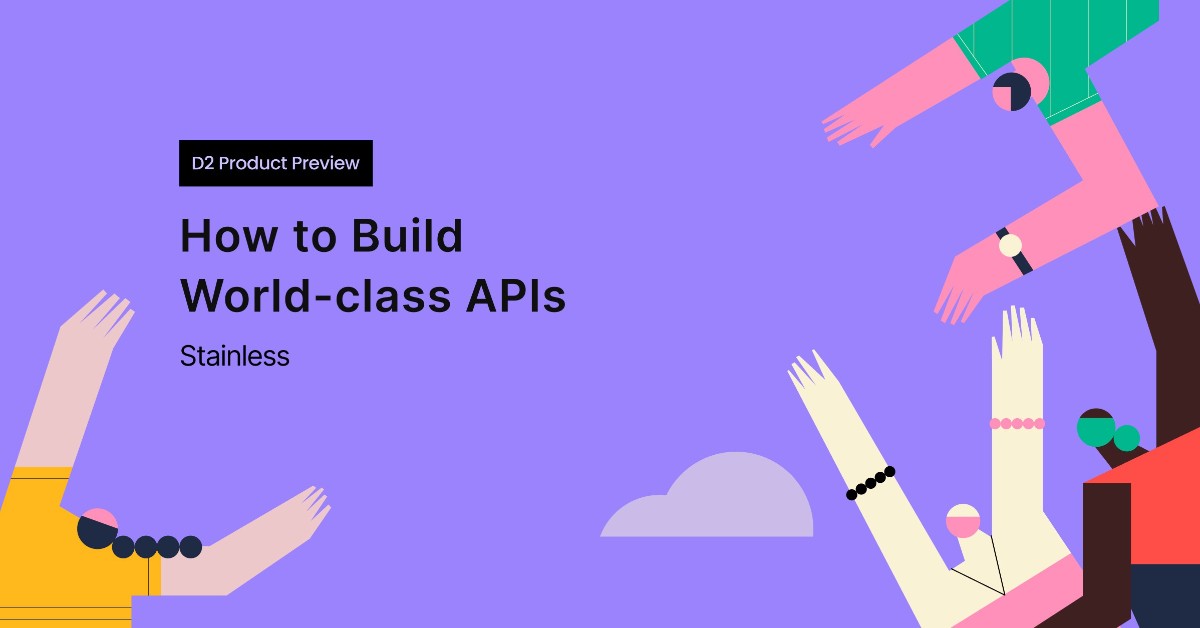 D2 Product Preview

How to Build World-class APIs

Stainless